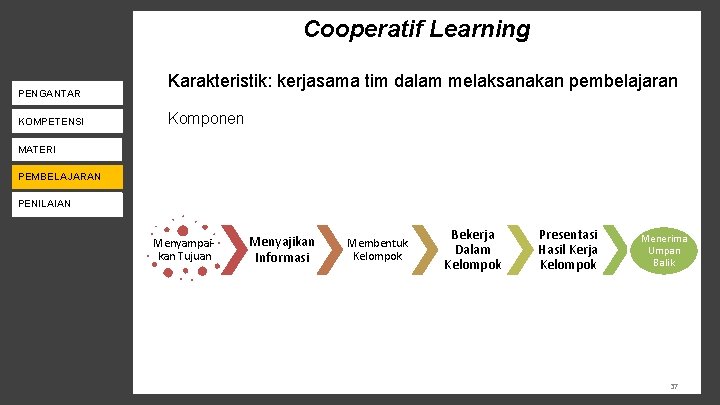 Cooperatif Learning

PENGANTAR

KOMPETENSI

MATERI

PEMBELAJARAN

PENILAIAN

Karakteristik: kerjasama tim dalam melaksanakan pembelajaran

Komponen

Menyampaikan Tujuan

Menyajikan Informasi

Membentuk Kelompok

Bekerja Dalam Kelompok

Presentasi Hasil Kerja Kelompok

Menerima Umpan Balik

37